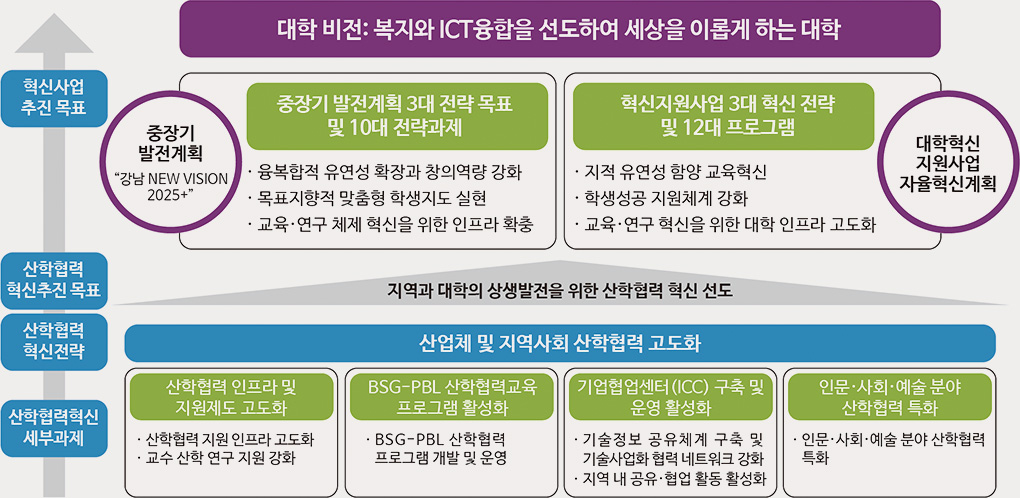 대학 비전: 복지와 ICT융합을 선도하여 세상을 이롭게 하는 대학

혁신사업 추진 목표

중장기 발전계획
"강남 NEW VISION 2025+"

중장기 발전계획 3대 전략 목표 및 10대 전략과제

· 융복합적 유연성 확장과 창의역량 강화
· 목표지향적 맞춤형 학생지도 실현
· 교육·연구 체제 혁신을 위한 인프라 확충

혁신지원사업 3대 혁신 전략 및 12대 프로그램

· 지적 유연성 함양 교육혁신
· 학생성공 지원체계 강화
· 교육·연구 혁신을 위한 대학 인프라 고도화

대학혁신 지원사업 자율혁신계획

산학협력 혁신추진 목표

지역과 대학의 상생발전을 위한 산학협력 혁신 선도

산학협력 혁신전략

산업체 및 지역사회 산학협력 고도화

산학협력혁신 세부과제

산학협력 인프라 및 지원제도 고도화

· 산학협력 지원 인프라 고도화
· 교수 산학 연구 지원 강화

BSG-PBL 산학협력교육 프로그램 활성화

· BSG-PBL 산학협력 프로그램 개발 및 운영

기업협업센터(ICC) 구축 및 운영 활성화

· 기술정보 공유체계 구축 및 기술사업화 협력 네트워크 강화
· 지역 내 공유·협업 활동 활성화

인문·사회·예술 분야 산학협력 특화

· 인문·사회·예술 분야 산학협력 특화